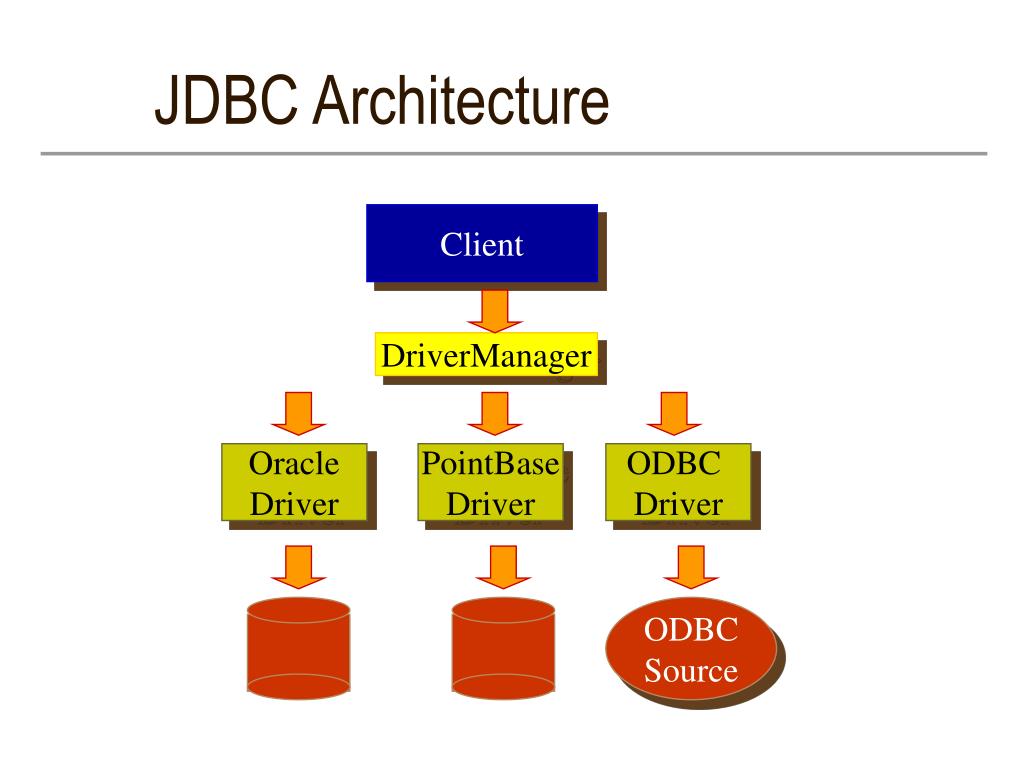 JDBC Architecture

Client

DriverManager

Oracle Driver

PointBase Driver

ODBC Driver

ODBC Source